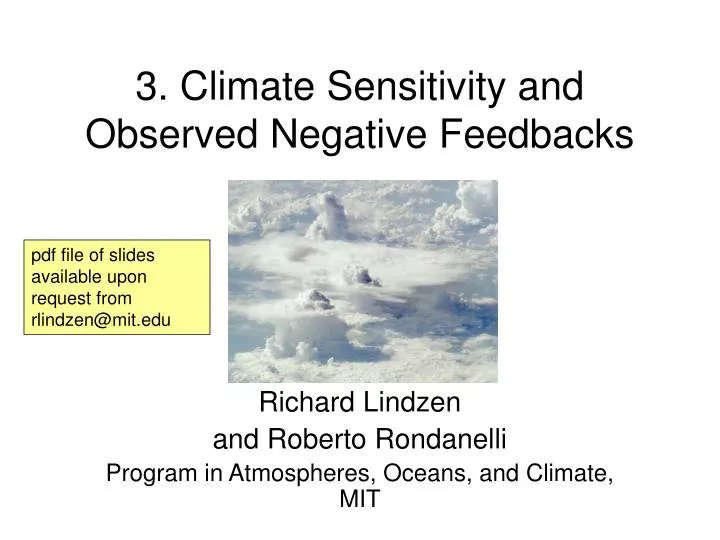 3. Climate Sensitivity and Observed Negative Feedbacks

pdf file of slides available upon request from rlindzen@mit.edu

Richard Lindzen
and Roberto Rondanelli
Program in Atmospheres, Oceans, and Climate, MIT